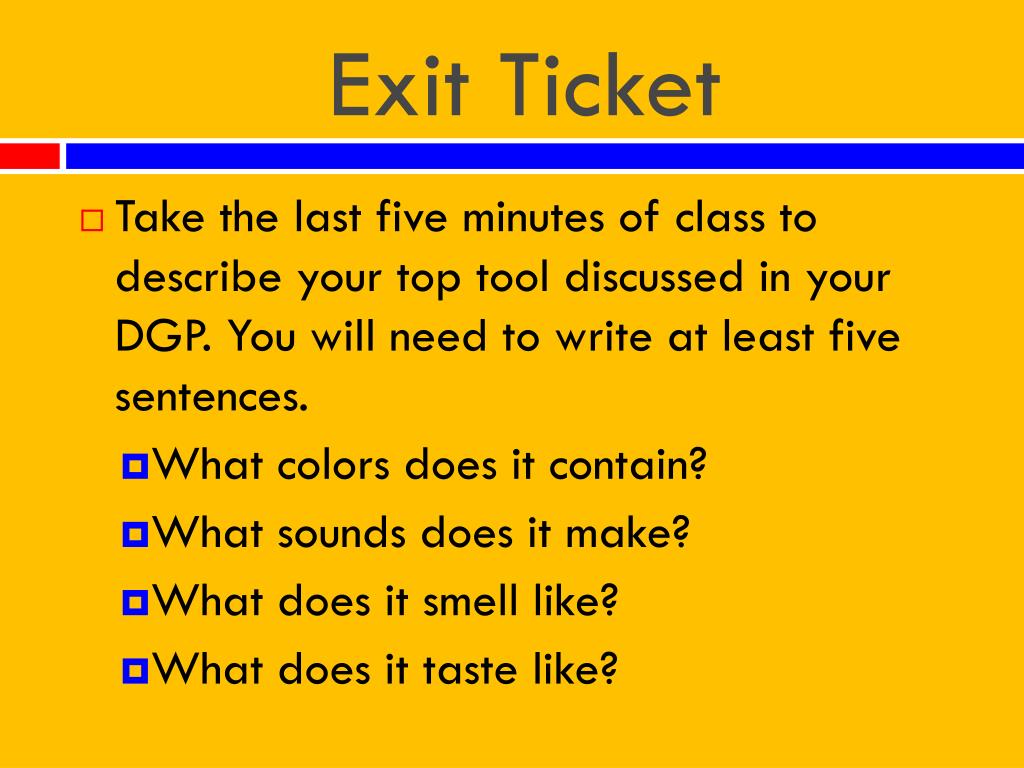 Exit Ticket

Take the last five minutes of class to describe your top tool discussed in your DGP. You will need to write at least five sentences.

What colors does it contain?

What sounds does it make?

What does it smell like?

What does it taste like?